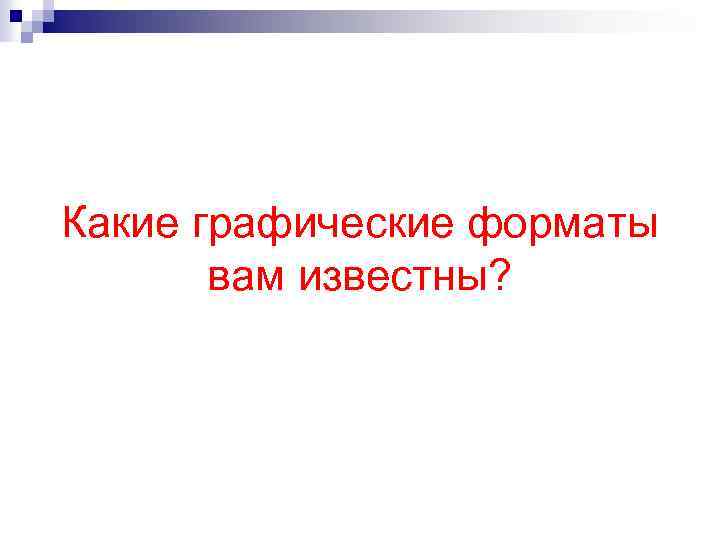 Какие графические форматы вам известны?